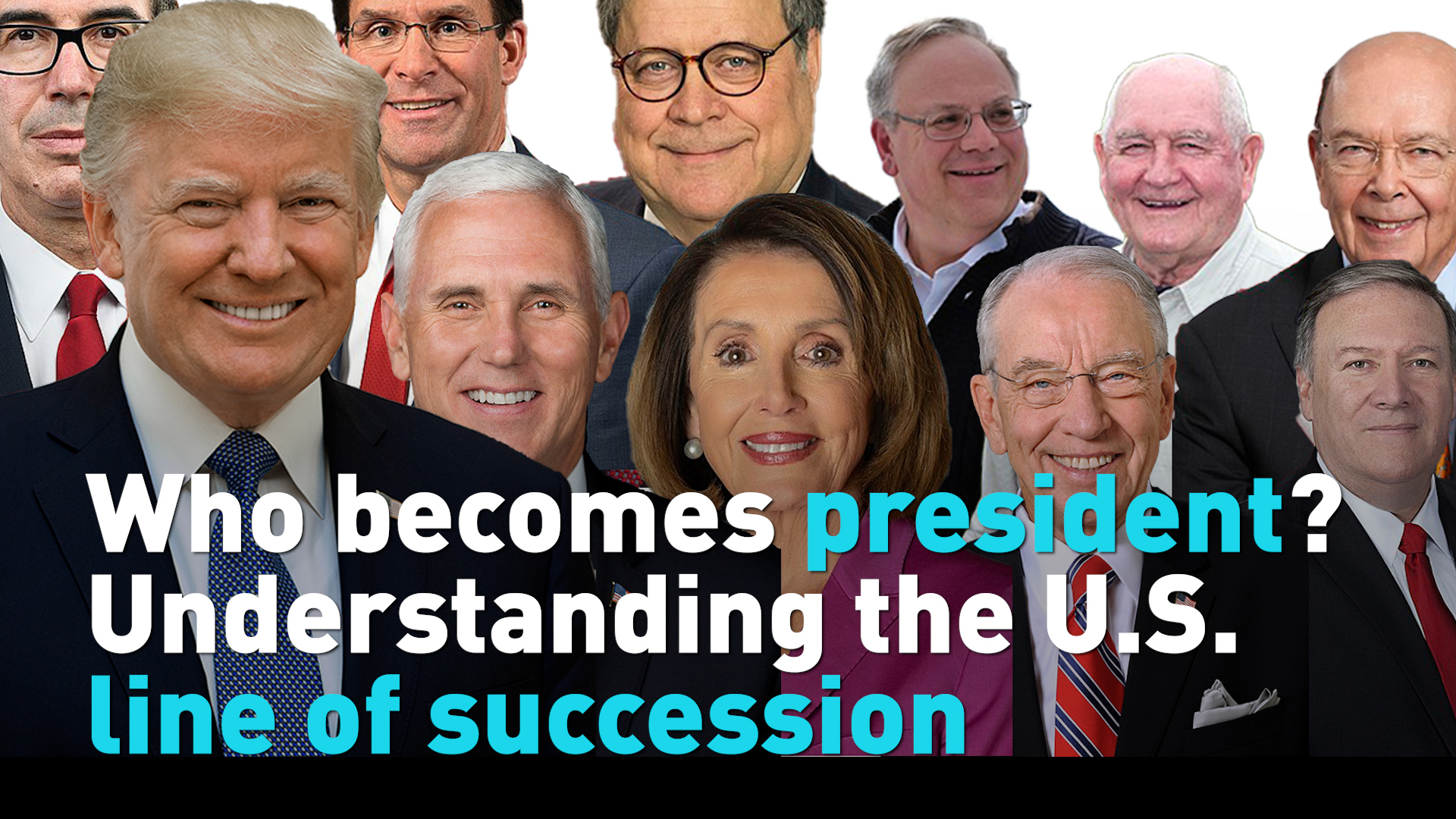 Who becomes president? Understanding the U.S. line of succession